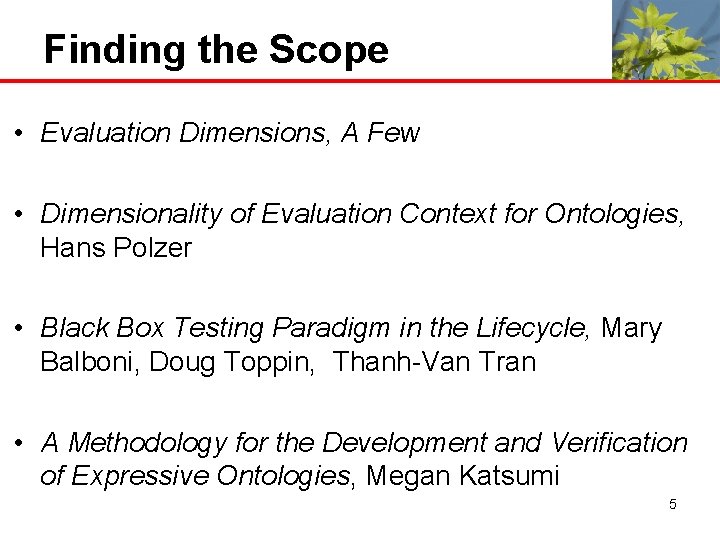 Finding the Scope

• Evaluation Dimensions, A Few

• Dimensionality of Evaluation Context for Ontologies, Hans Polzer

• Black Box Testing Paradigm in the Lifecycle, Mary Balboni, Doug Toppin, Thanh-Van Tran

• A Methodology for the Development and Verification of Expressive Ontologies, Megan Katsumi

5